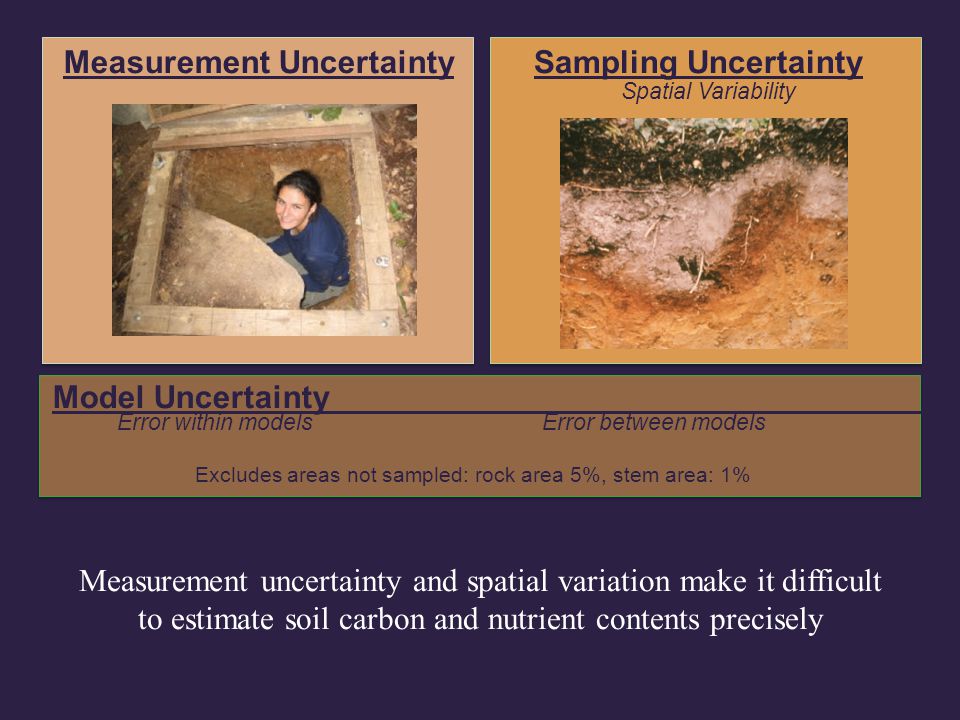 Measurement Uncertainty

Sampling Uncertainty
Spatial Variability

Model Uncertainty
Error within models
Error between models

Excludes areas not sampled: rock area 5%, stem area: 1%

Measurement uncertainty and spatial variation make it difficult to estimate soil carbon and nutrient contents precisely